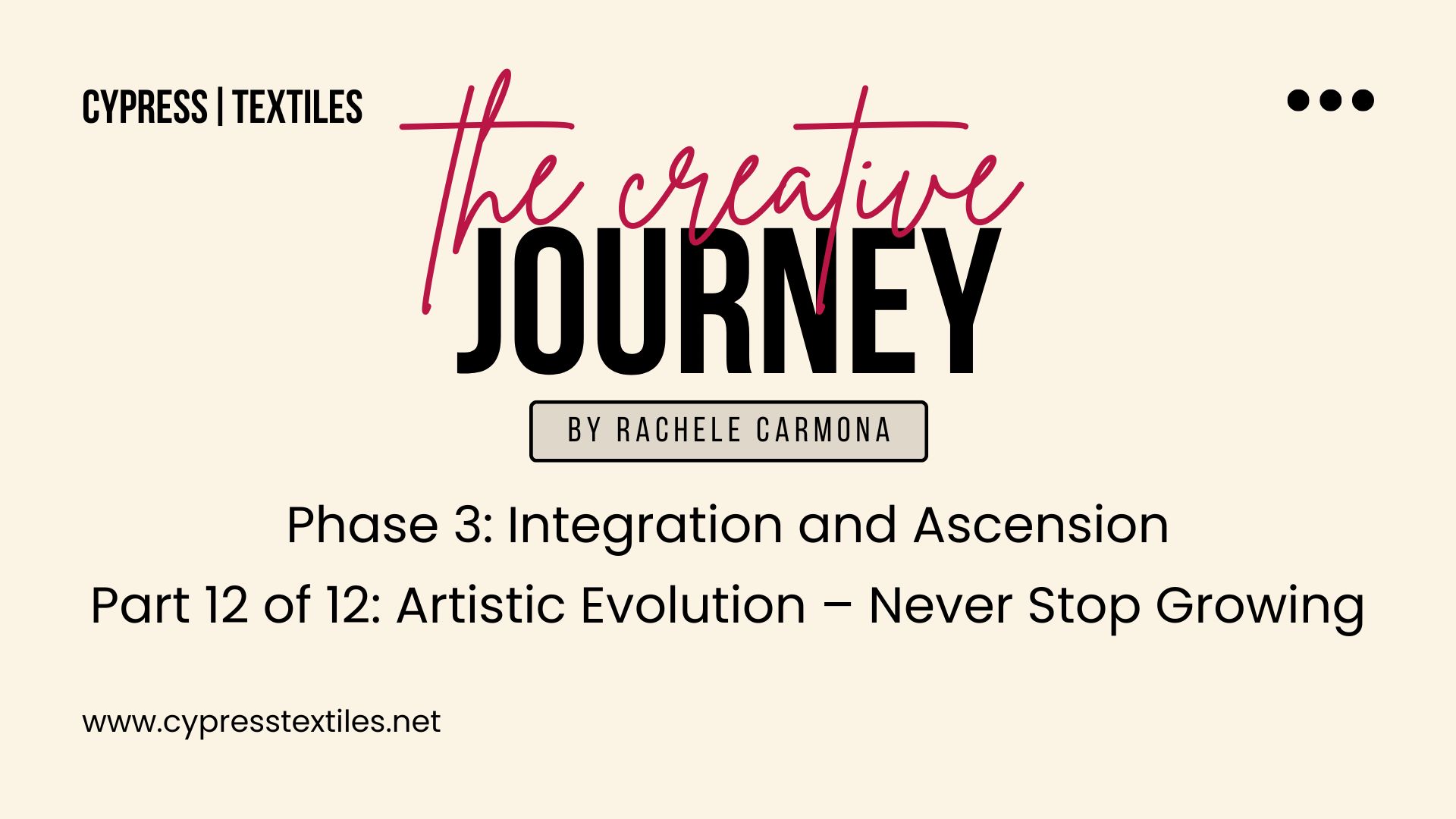 CYPRESS | TEXTILES

the creative
JOURNEY

BY RACHELE CARMONA

Phase 3: Integration and Ascension

Part 12 of 12: Artistic Evolution – Never Stop Growing

www.cypresstextiles.net